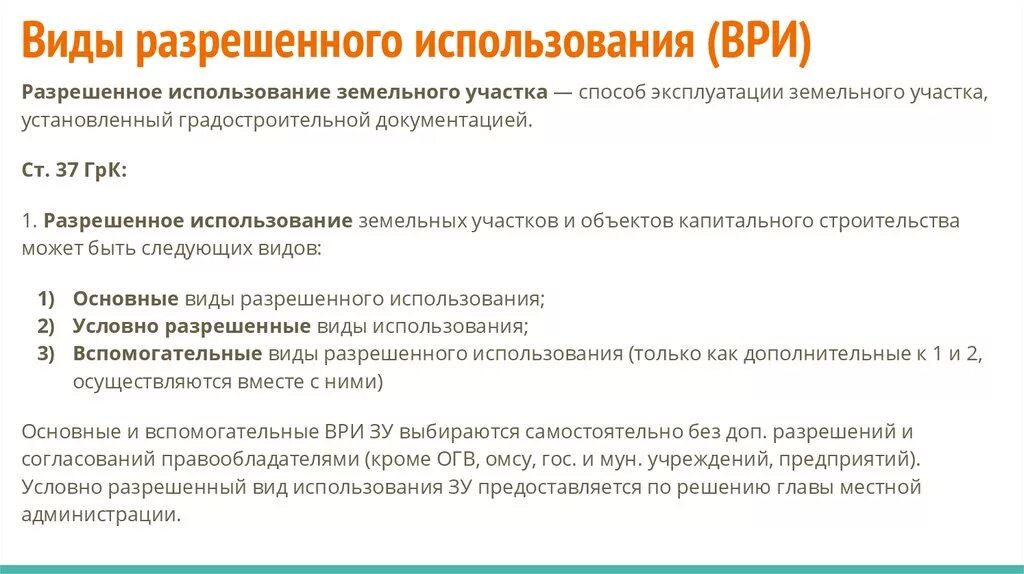 Виды разрешенного использования (ВРИ)

Разрешенное использование земельного участка — способ эксплуатации земельного участка, установленный градостроительной документацией.

Ст. 37 ГрК:

1. Разрешенное использование земельных участков и объектов капитального строительства может быть следующих видов:

1) Основные виды разрешенного использования;
2) Условно разрешенные виды использования;
3) Вспомогательные виды разрешенного использования (только как дополнительные к 1 и 2, осуществляются вместе с ними)

Основные и вспомогательные ВРИ ЗУ выбираются самостоятельно без доп. разрешений и согласований правообладателями (кроме ОГВ, омсу, гос. и мун. учреждений, предприятий). Условно разрешенный вид использования ЗУ предоставляется по решению главы местной администрации.